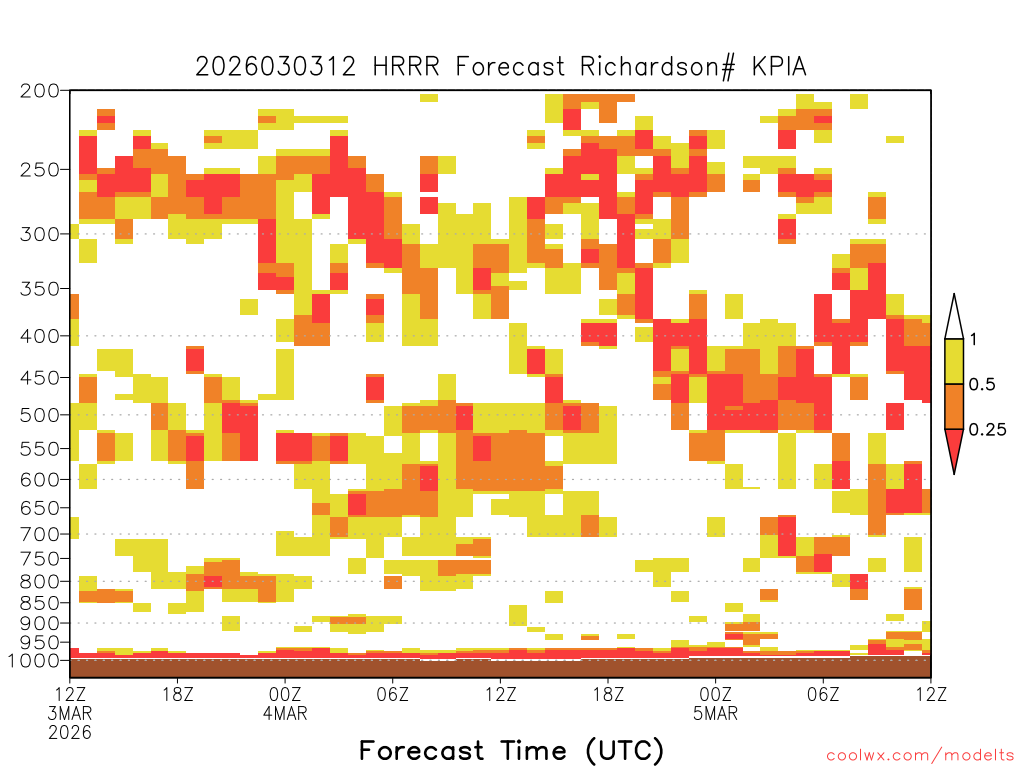 2026030312 HRRR Forecast Richardson# KPIA

200
250
300
350
400
450
500
550
600
650
700
750
800
850
900
950
1000

1
0.5
0.25

12Z
3MAR
2026
18Z
00Z
4MAR
06Z
12Z
18Z
00Z
5MAR
06Z
12Z

Forecast Time (UTC)

coolwx.com/modelts